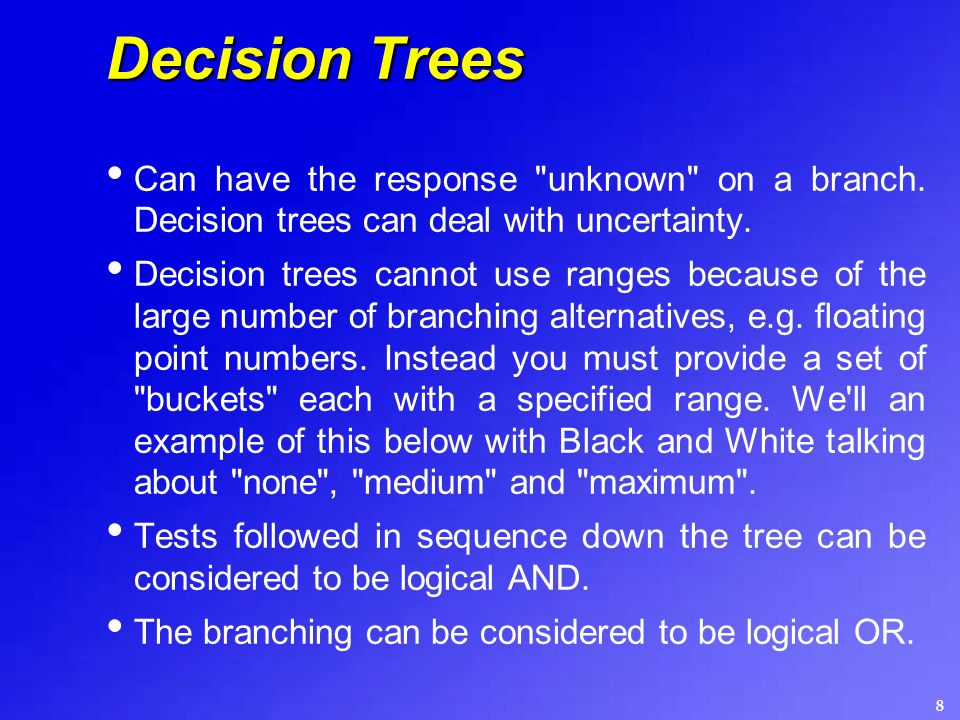 Decision Trees

• Can have the response "unknown" on a branch. Decision trees can deal with uncertainty.

• Decision trees cannot use ranges because of the large number of branching alternatives, e.g. floating point numbers. Instead you must provide a set of "buckets" each with a specified range. We'll an example of this below with Black and White talking about "none", "medium" and "maximum".

• Tests followed in sequence down the tree can be considered to be logical AND.

• The branching can be considered to be logical OR.

8